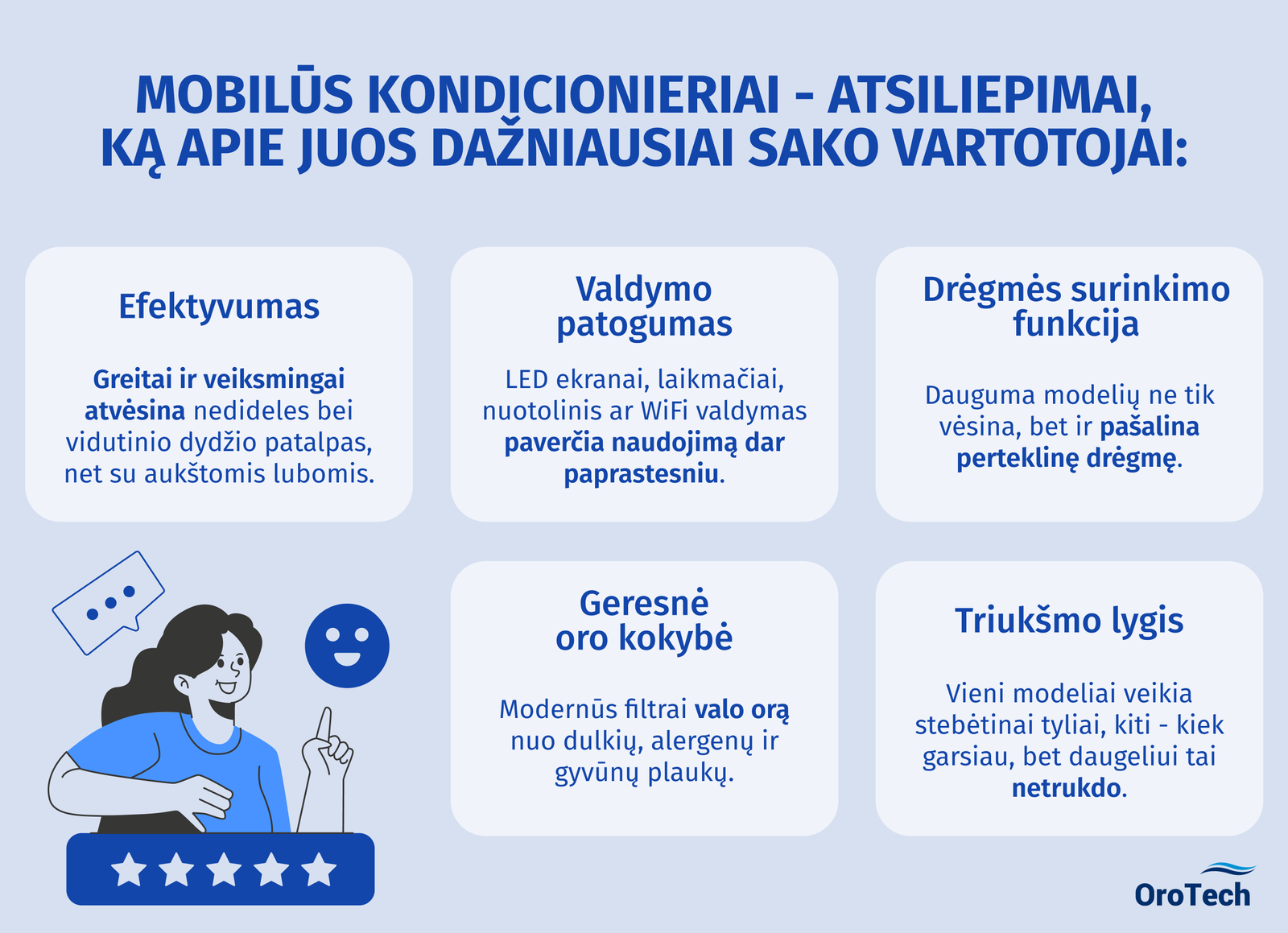 MOBILŪS KONDICIONIERIAI - ATSILIEPIMAI, KĄ APIE JUOS DAŽNIAUSIAI SAKO VARTOTOJAI:

Efektyvumas

Greitai ir veiksmingai atvėsina nedideles bei vidutinio dydžio patalpas, net su aukštomis lubomis.

Valdymo patogumas

LED ekranai, laikmačiai, nuotolinis ar WiFi valdymas paverčia naudojimą dar paprastesniu.

Drėgmės surinkimo funkcija

Dauguma modelių ne tik vėsina, bet ir pašalina perteklinę drėgmę.

Geresnė oro kokybė

Modernūs filtrai valo orą nuo dulkių, alergenų ir gyvūnų plaukų.

Triukšmo lygis

Vieni modeliai veikia stebėtinai tyliai, kiti - kiek garsiau, bet daugeliui tai netrukdo.

OroTech